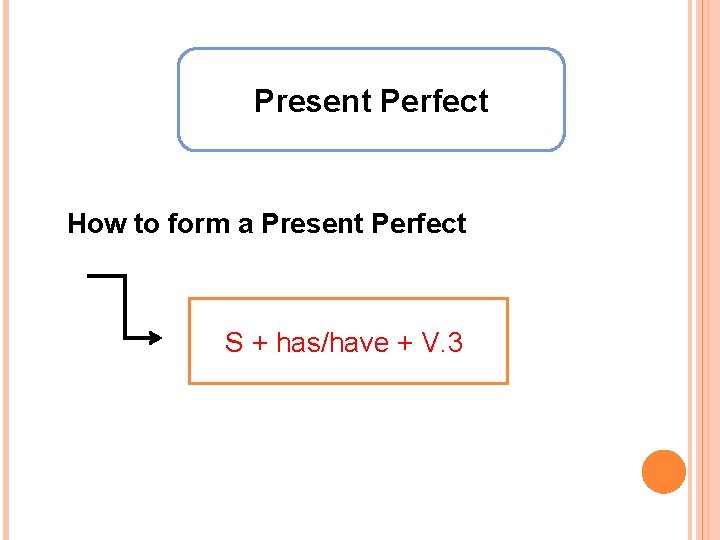 Present Perfect

How to form a Present Perfect

S + has/have + V.3